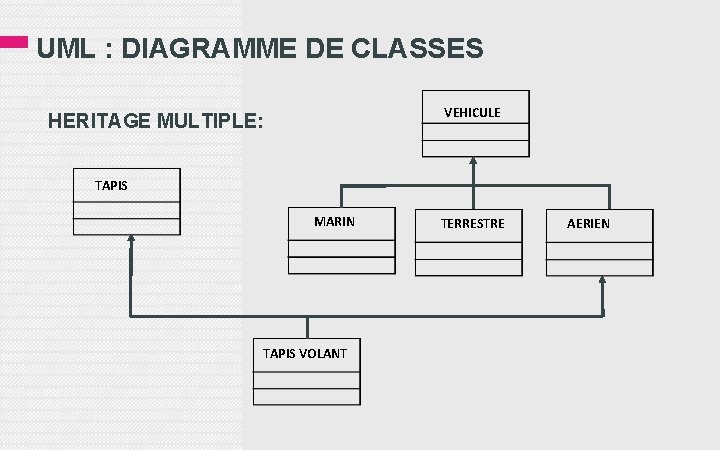 UML : DIAGRAMME DE CLASSES

HERITAGE MULTIPLE:

VEHICULE

TAPIS

MARIN

TERRESTRE

AERIEN

TAPIS VOLANT